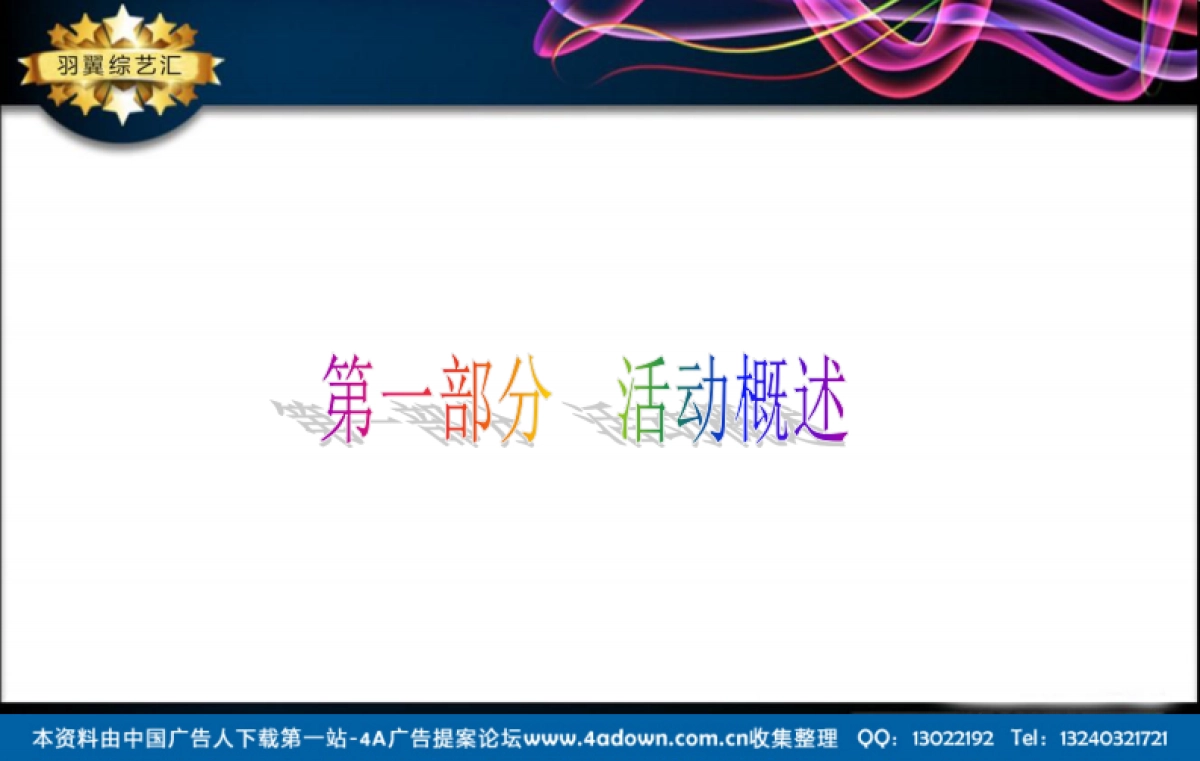 羽翼综艺汇

第一部分　活动概述

本资料由中国广告人下载第一站-4A广告提案论坛www.4adown.com.cn收集整理　QQ：13022192　Tel：13240321721